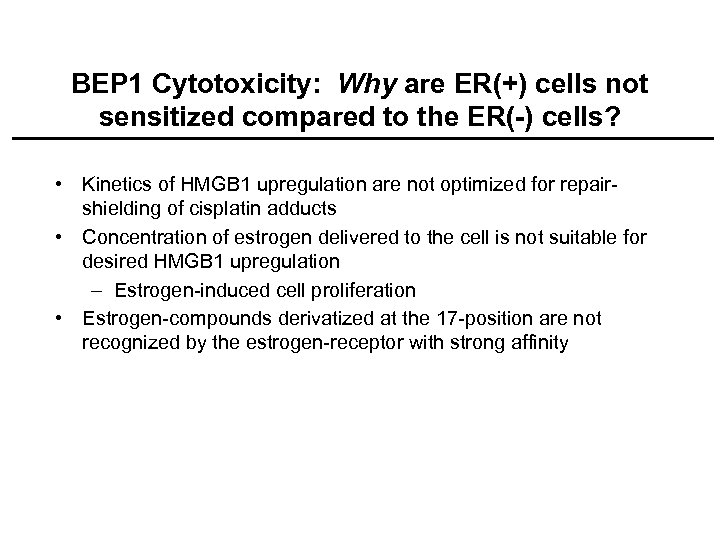 BEP1 Cytotoxicity: Why are ER(+) cells not sensitized compared to the ER(-) cells?

• Kinetics of HMGB1 upregulation are not optimized for repair-shielding of cisplatin adducts
• Concentration of estrogen delivered to the cell is not suitable for desired HMGB1 upregulation
– Estrogen-induced cell proliferation
• Estrogen-compounds derivatized at the 17-position are not recognized by the estrogen-receptor with strong affinity